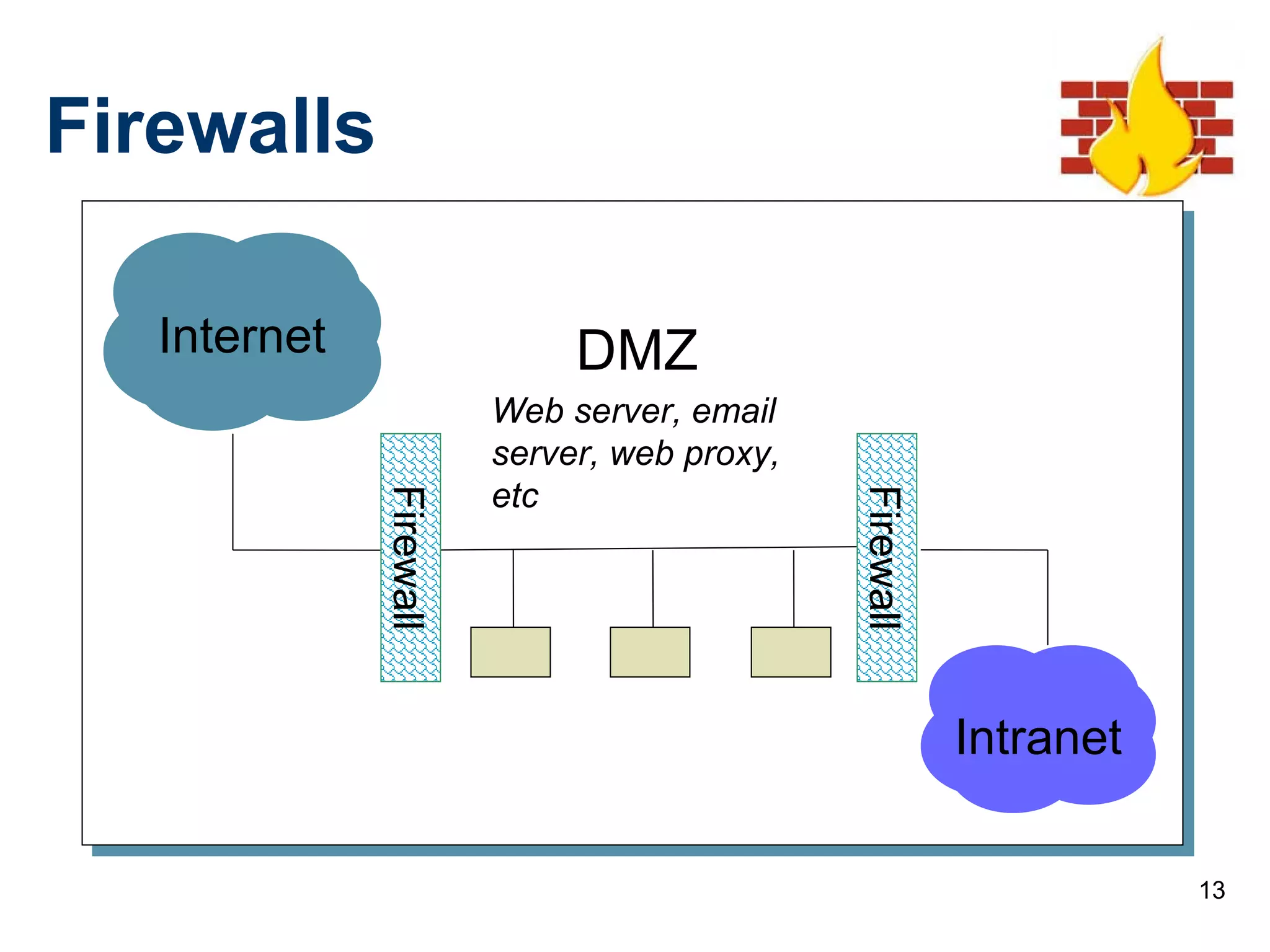 Firewalls

Internet

DMZ

Web server, email server, web proxy, etc

Firewall

Firewall

Intranet

13